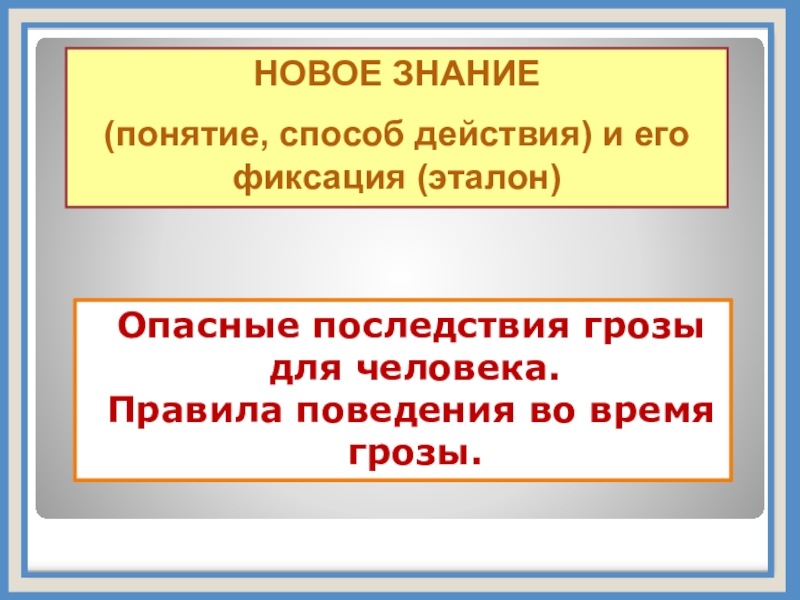 НОВОЕ ЗНАНИЕ

(понятие, способ действия) и его фиксация (эталон)

Опасные последствия грозы для человека.
Правила поведения во время грозы.